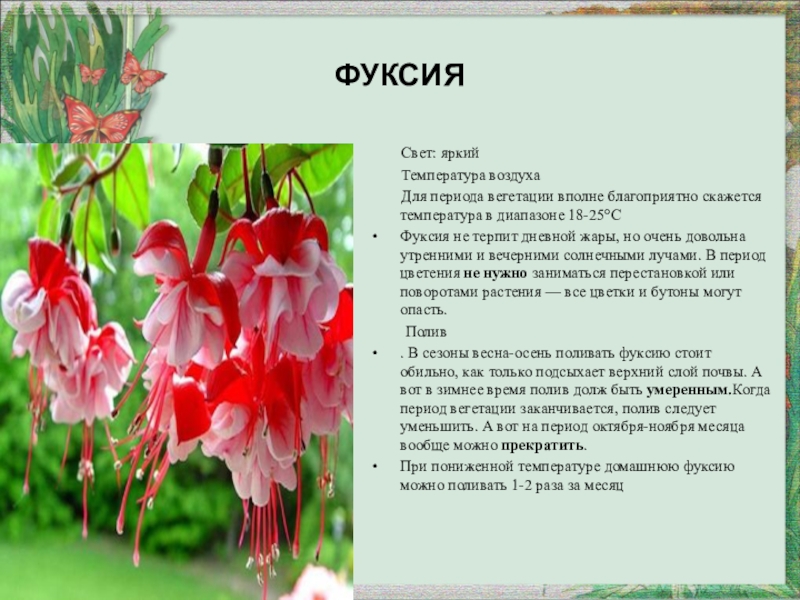 ФУКСИЯ

Свет: яркий

Температура воздуха

Для периода вегетации вполне благоприятно скажется температура в диапазоне 18-25°С

• Фуксия не терпит дневной жары, но очень довольна утренними и вечерними солнечными лучами. В период цветения не нужно заниматься перестановкой или поворотами растения — все цветки и бутоны могут опасть.

Полив

• . В сезоны весна-осень поливать фуксию стоит обильно, как только подсыхает верхний слой почвы. А вот в зимнее время полив долж быть умеренным.Когда период вегетации заканчивается, полив следует уменьшить. А вот на период октября-ноября месяца вообще можно прекратить.

• При пониженной температуре домашнюю фуксию можно поливать 1-2 раза за месяц